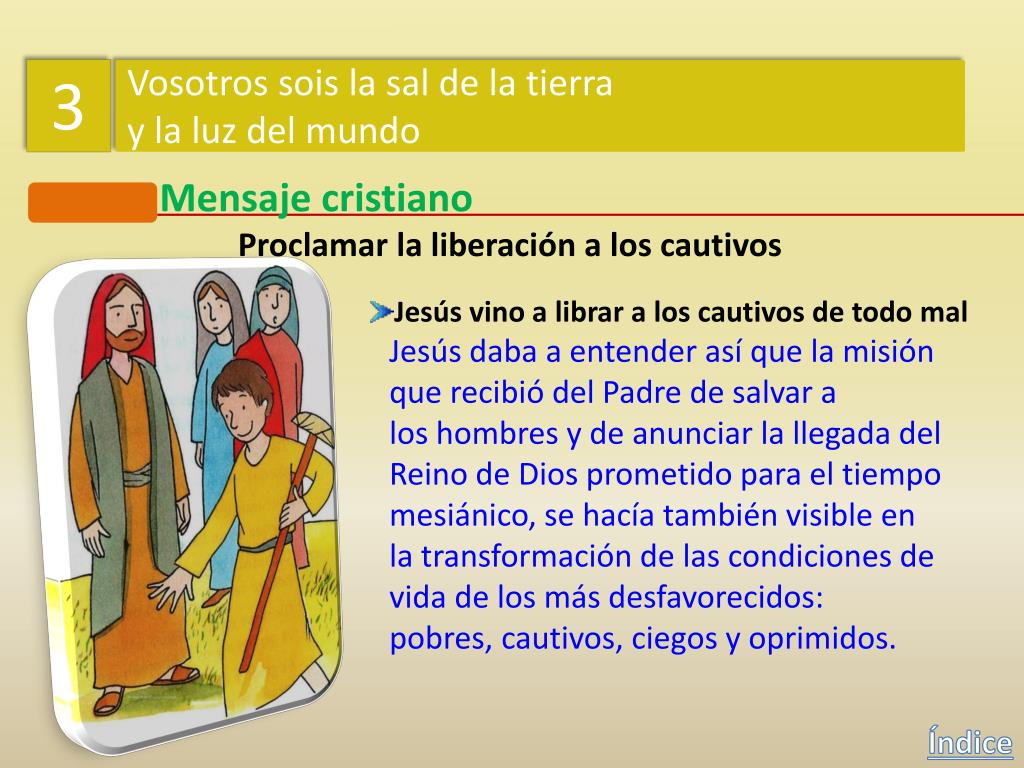 3

Vosotros sois la sal de la tierra
y la luz del mundo

Mensaje cristiano

Proclamar la liberación a los cautivos

Jesús vino a librar a los cautivos de todo mal
Jesús daba a entender así que la misión que recibió del Padre de salvar a los hombres y de anunciar la llegada del Reino de Dios prometido para el tiempo mesiánico, se hacía también visible en la transformación de las condiciones de vida de los más desfavorecidos: pobres, cautivos, ciegos y oprimidos.

Índice